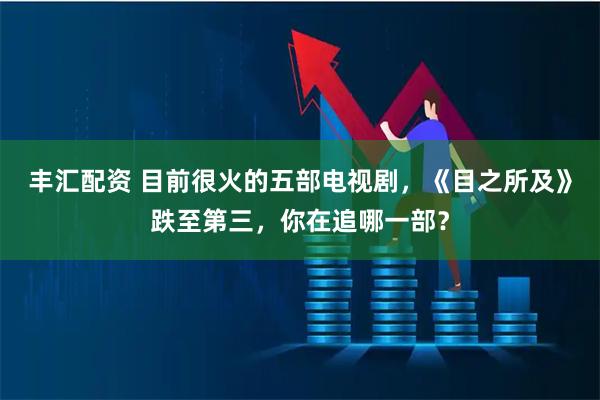 丰汇配资 目前很火的五部电视剧，《目之所及》跌至第三，你在追哪一部?